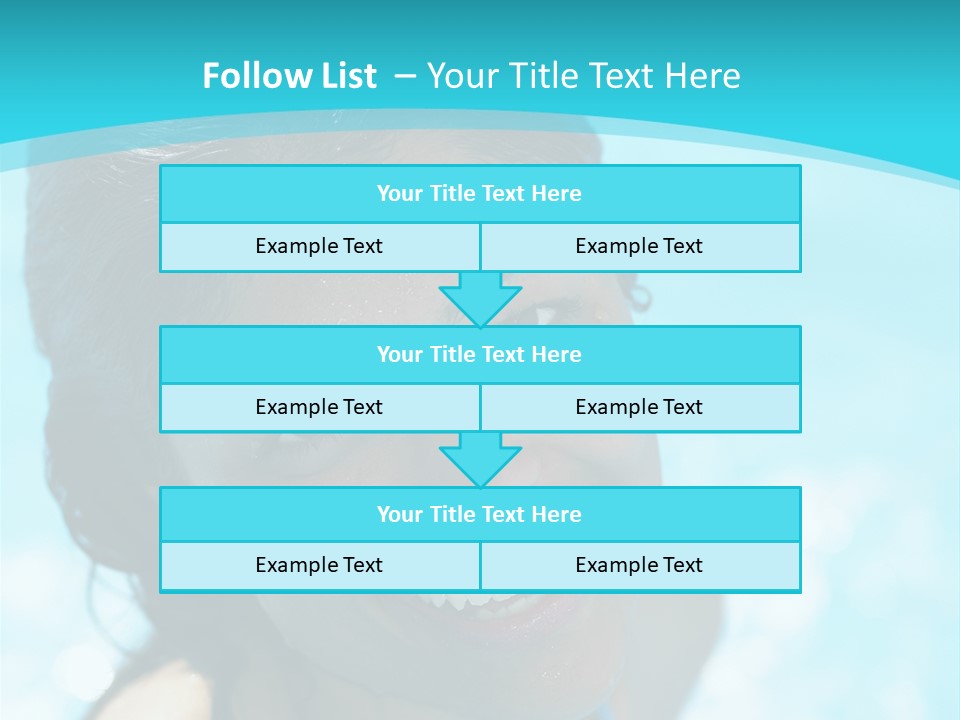 Follow List – Your Title Text Here

Your Title Text Here

Example Text

Example Text

Your Title Text Here

Example Text

Example Text

Your Title Text Here

Example Text

Example Text